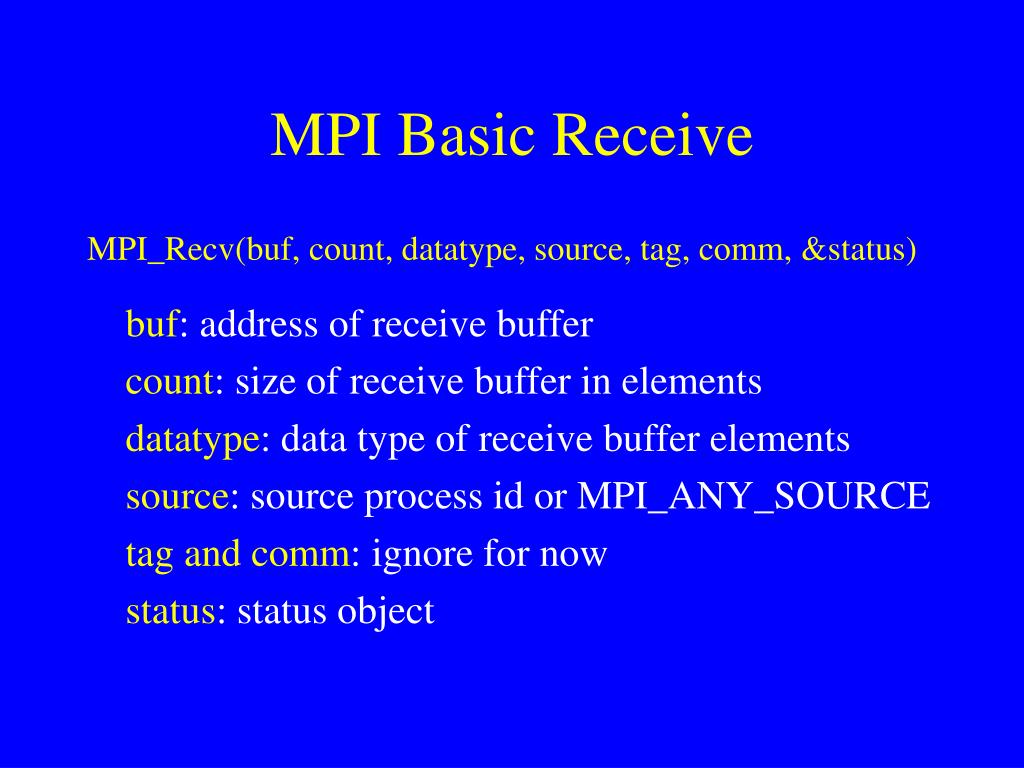 MPI Basic Receive

MPI_Recv(buf, count, datatype, source, tag, comm, &status)

buf: address of receive buffer
count: size of receive buffer in elements
datatype: data type of receive buffer elements
source: source process id or MPI_ANY_SOURCE
tag and comm: ignore for now
status: status object